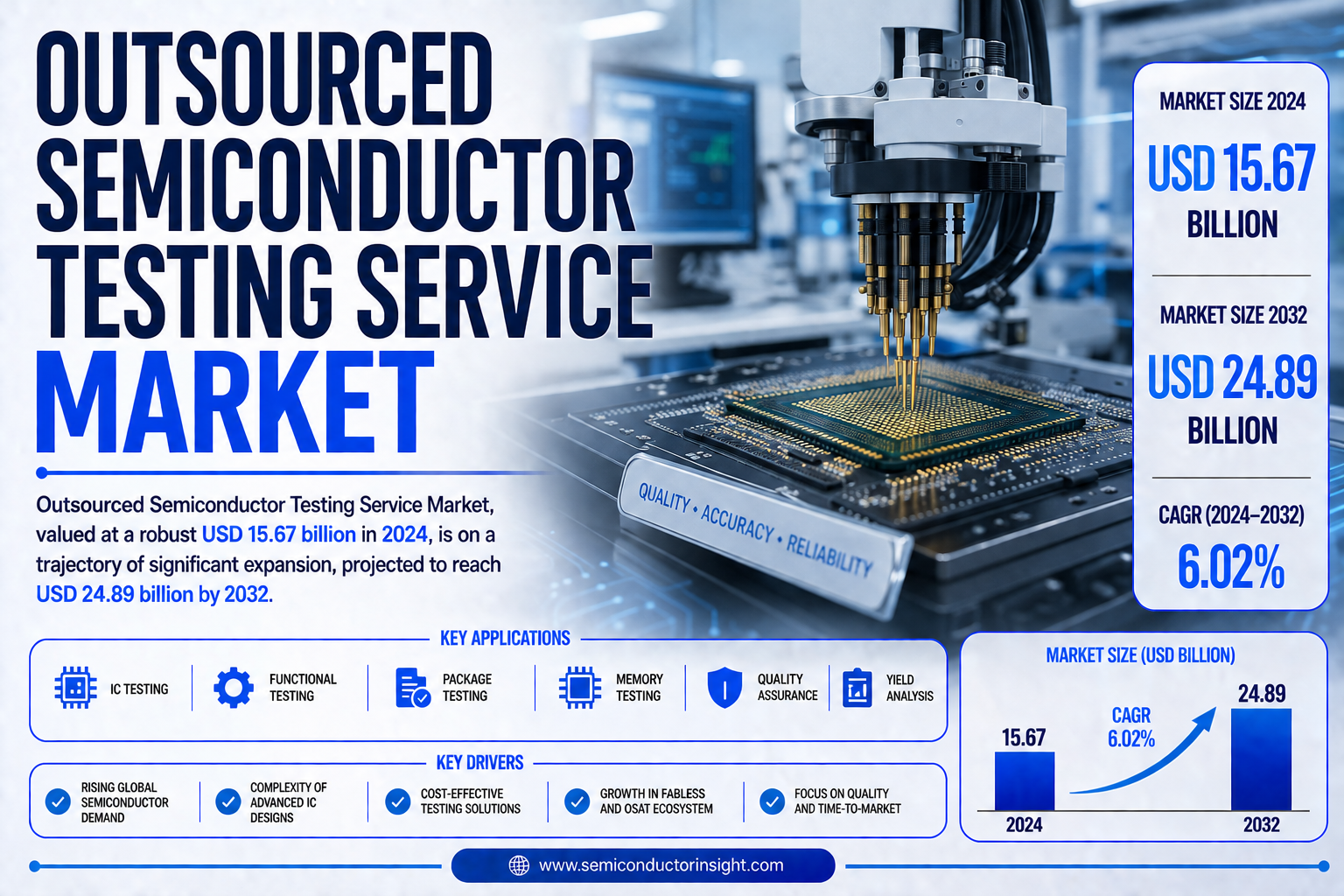 OUTSOURCED SEMICONDUCTOR TESTING SERVICE MARKET

Outsourced Semiconductor Testing Service Market, valued at a robust USD 15.67 billion in 2024, is on a trajectory of significant expansion, projected to reach USD 24.89 billion by 2032.

QUALITY • ACCURACY • RELIABILITY

MARKET SIZE 2024
USD 15.67 BILLION

MARKET SIZE 2032
USD 24.89 BILLION

CAGR (2024–2032)
6.02%

KEY APPLICATIONS

IC TESTING
FUNCTIONAL TESTING
PACKAGE TESTING
MEMORY TESTING
QUALITY ASSURANCE
YIELD ANALYSIS

KEY DRIVERS

RISING GLOBAL SEMICONDUCTOR DEMAND
COMPLEXITY OF ADVANCED IC DESIGNS
COST-EFFECTIVE TESTING SOLUTIONS
GROWTH IN FABLESS AND OSAT ECOSYSTEM
FOCUS ON QUALITY AND TIME-TO-MARKET

MARKET SIZE (USD BILLION)
15.67
CAGR 6.02%
24.89
2024
2032

www.semiconductorinsight.com